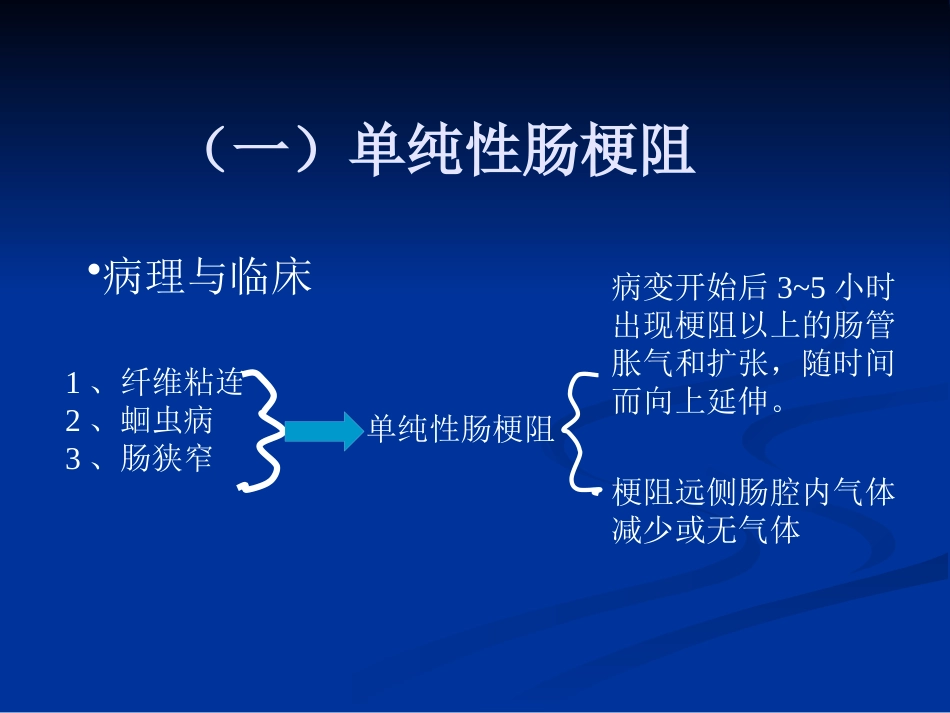 （一）单纯性肠梗阻

•病理与临床

1、纤维粘连
2、蛔虫病
3、肠狭窄

单纯性肠梗阻

病变开始后 3~5 小时出现梗阻以上的肠管胀气和扩张，随时间而向上延伸。

梗阻远侧肠腔内气体减少或无气体